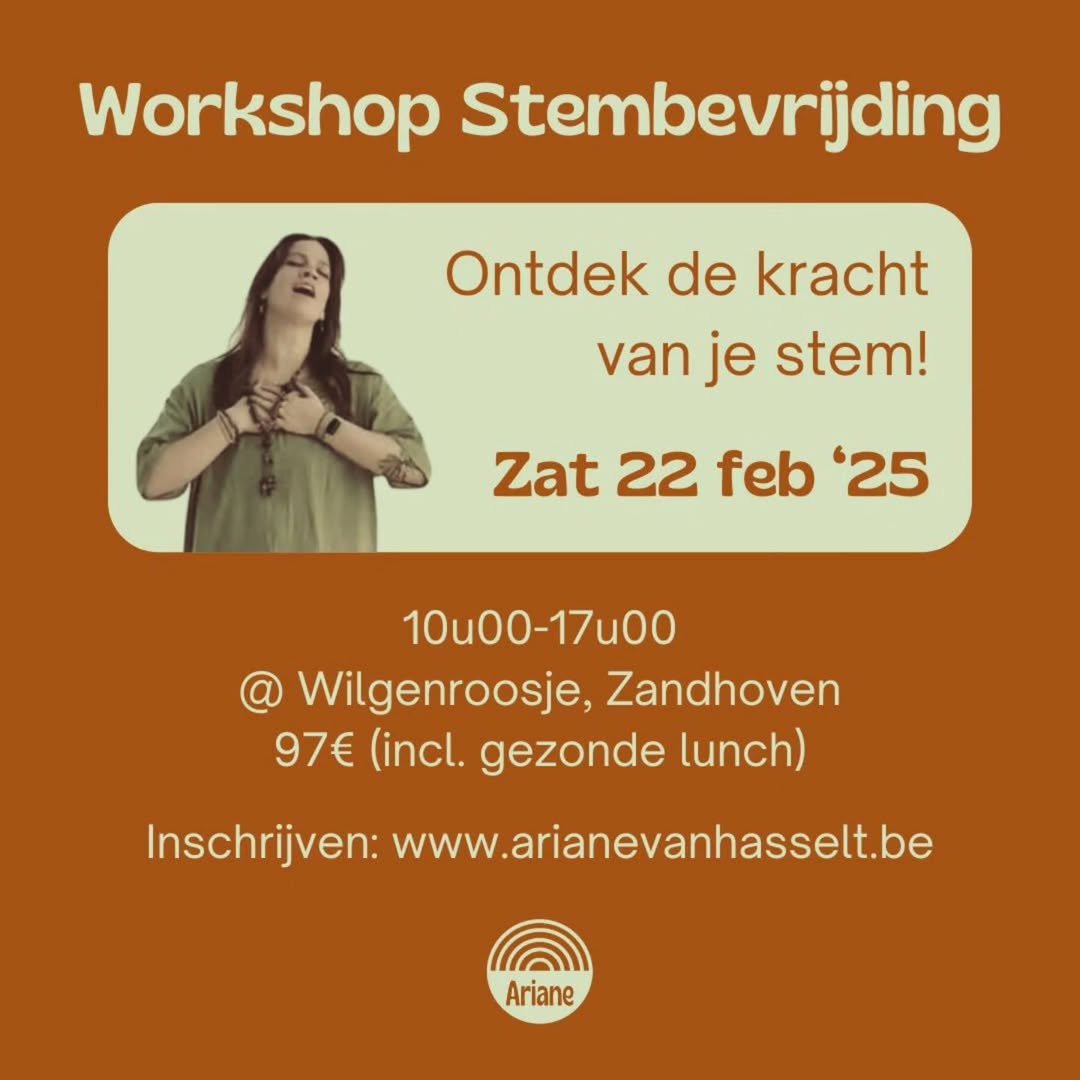 Workshop Stembevrijding

Ontdek de kracht van je stem!

Zat 22 feb ‘25

10u00-17u00
@ Wilgenroosje, Zandhoven
97€ (incl. gezonde lunch)

Inschrijven: www.arianevanhasselt.be

Ariane